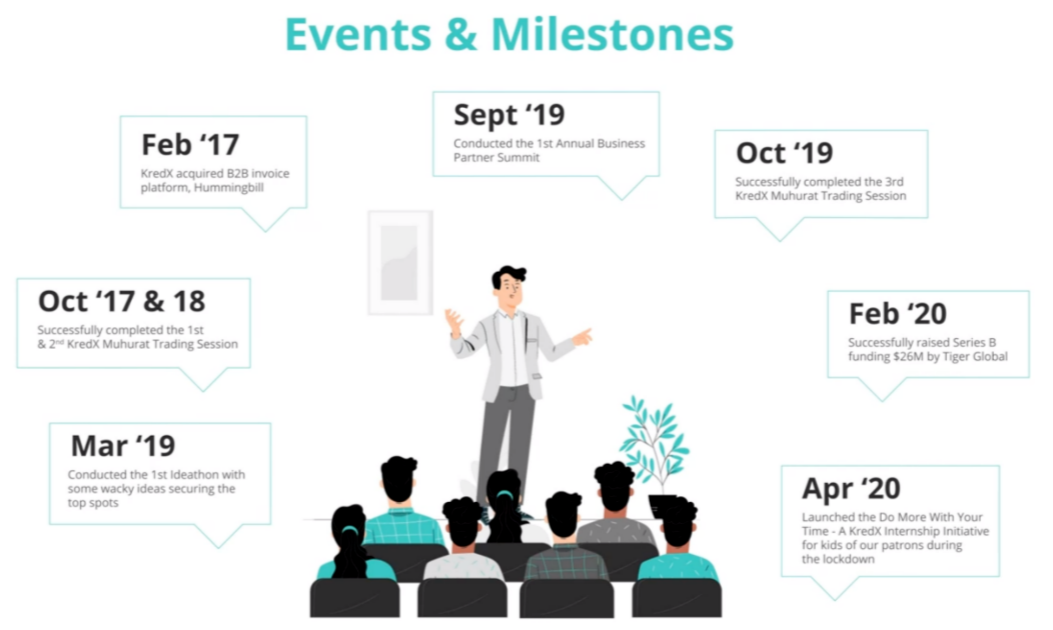 Events & Milestones

Feb '17
KredX acquired B2B invoice platform, Hummingbill

Oct '17 & 18
Successfully completed the 1st & 2nd KredX Muhurat Trading Session

Mar '19
Conducted the 1st Ideathon with some wacky ideas securing the top spots

Sept '19
Conducted the 1st Annual Business Partner Summit

Oct '19
Successfully completed the 3rd KredX Muhurat Trading Session

Feb '20
Successfully raised Series B funding $26M by Tiger Global

Apr '20
Launched the Do More With Your Time - A KredX Internship Initiative for kids of our patrons during the lockdown